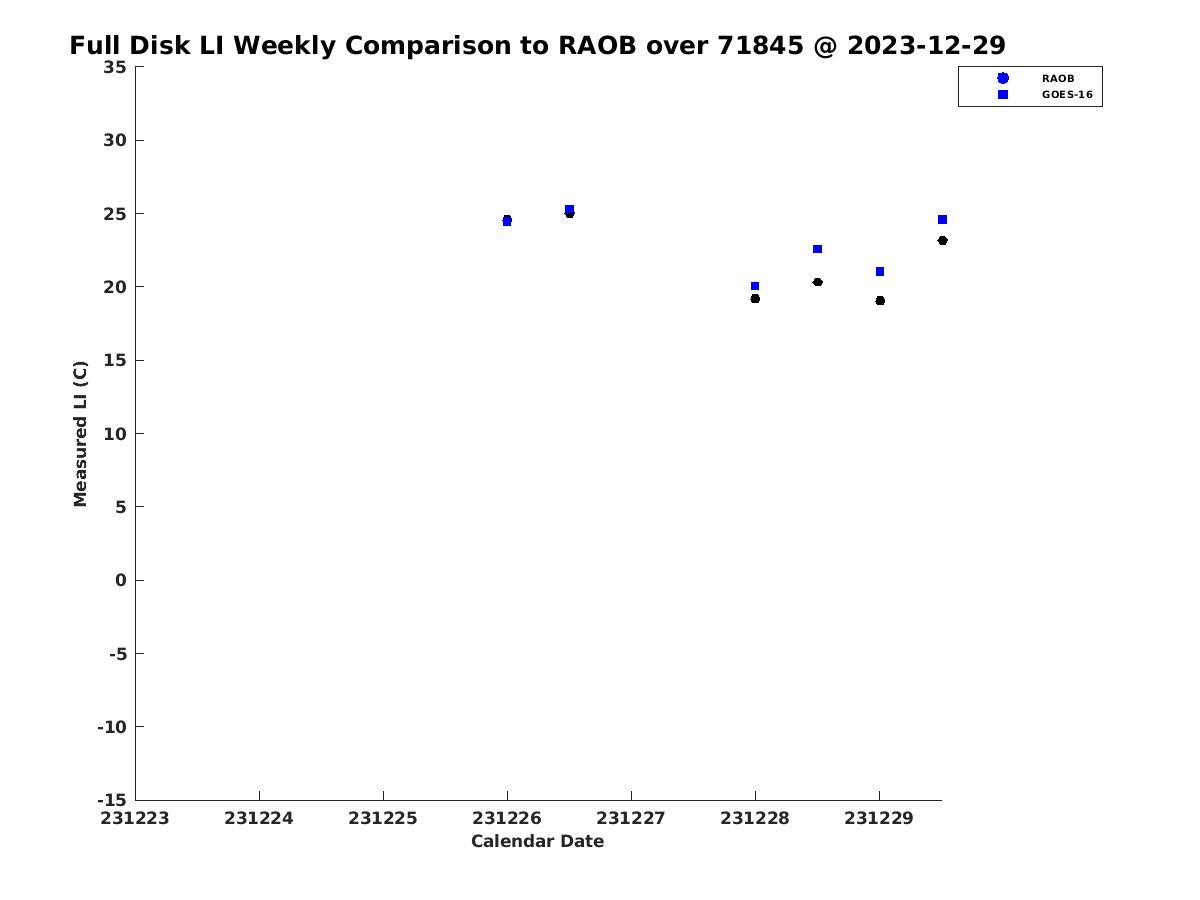 Full Disk LI Weekly Comparison to RAOB over 71845 @ 2023-12-29

RAOB
GOES-16

Measured LI (C)

35
30
25
20
15
10
5
0
-5
-10
-15

231223 231224 231225 231226 231227 231228 231229

Calendar Date